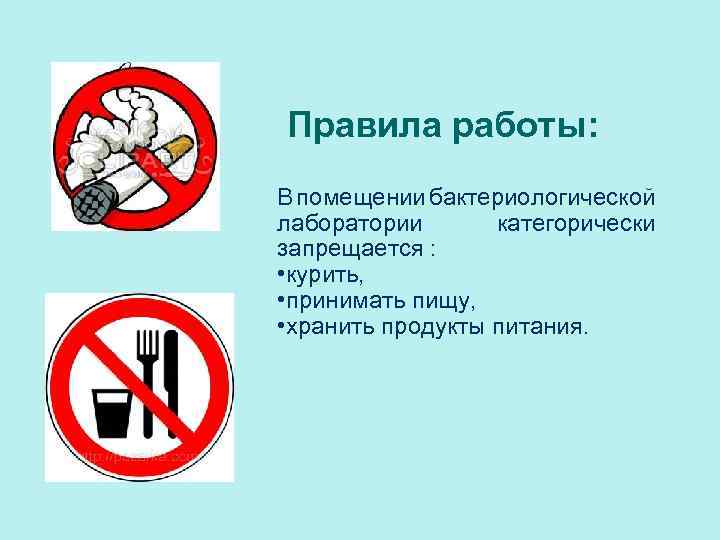 Правила работы:

В помещении бактериологической лаборатории категорически запрещается :
•курить,
•принимать пищу,
•хранить продукты питания.